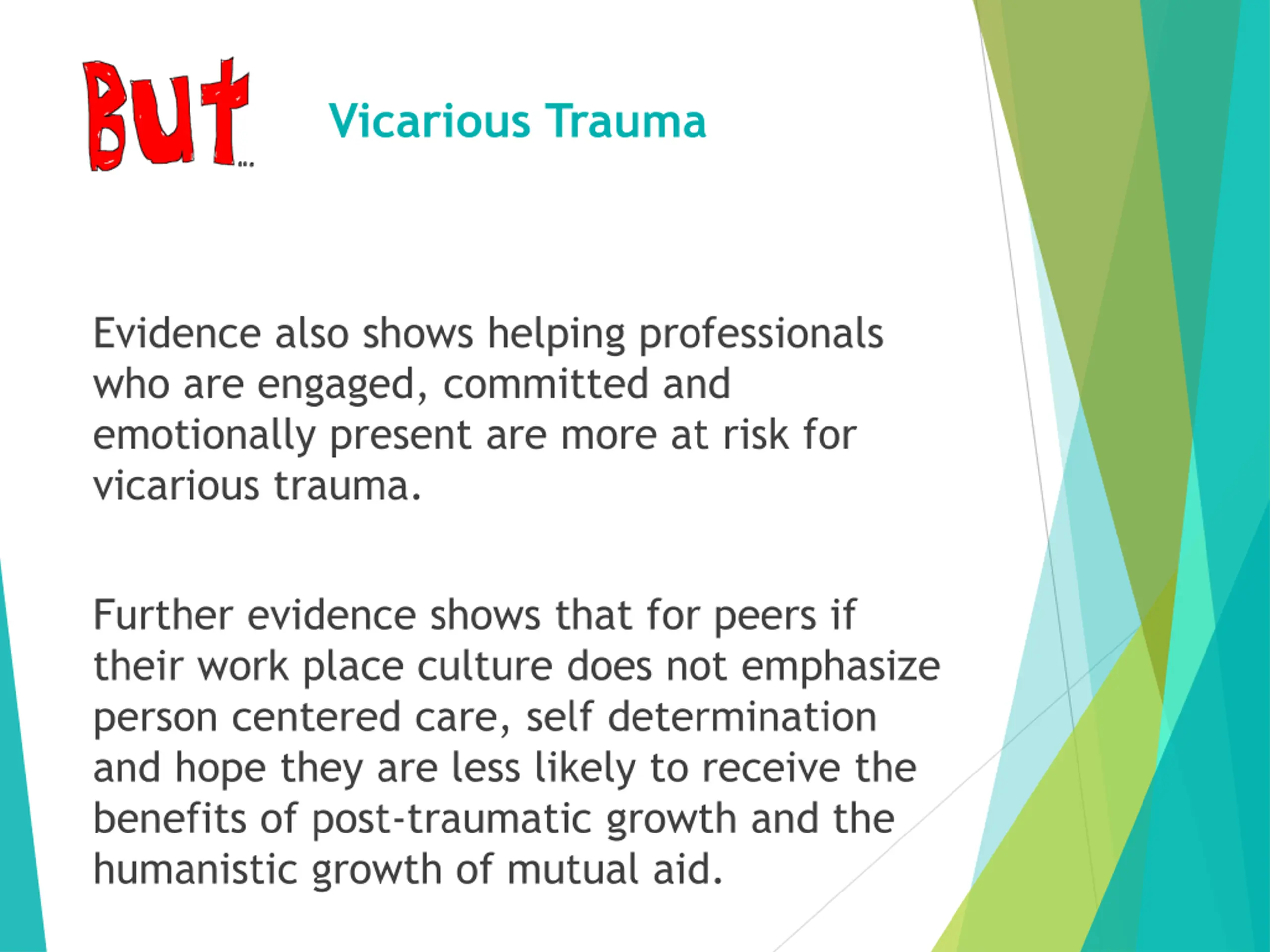 But...

Vicarious Trauma

Evidence also shows helping professionals who are engaged, committed and emotionally present are more at risk for vicarious trauma.

Further evidence shows that for peers if their work place culture does not emphasize person centered care, self determination and hope they are less likely to receive the benefits of post-traumatic growth and the humanistic growth of mutual aid.